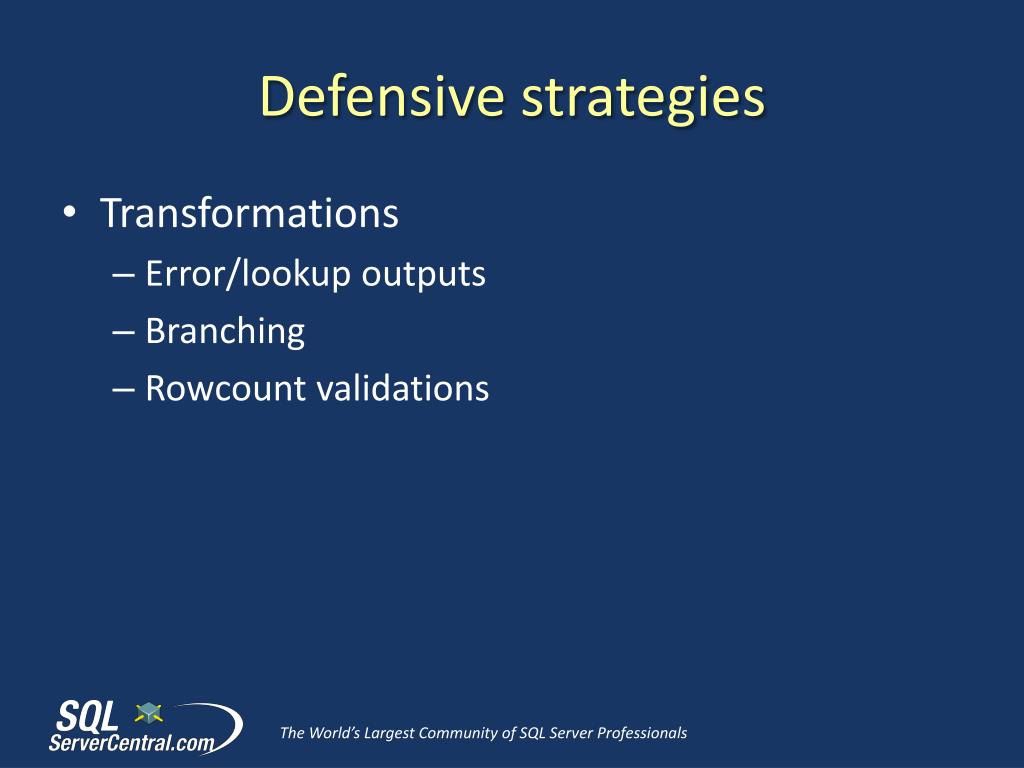 Defensive strategies

• Transformations
– Error/lookup outputs
– Branching
– Rowcount validations

SQL ServerCentral.com

The World's Largest Community of SQL Server Professionals